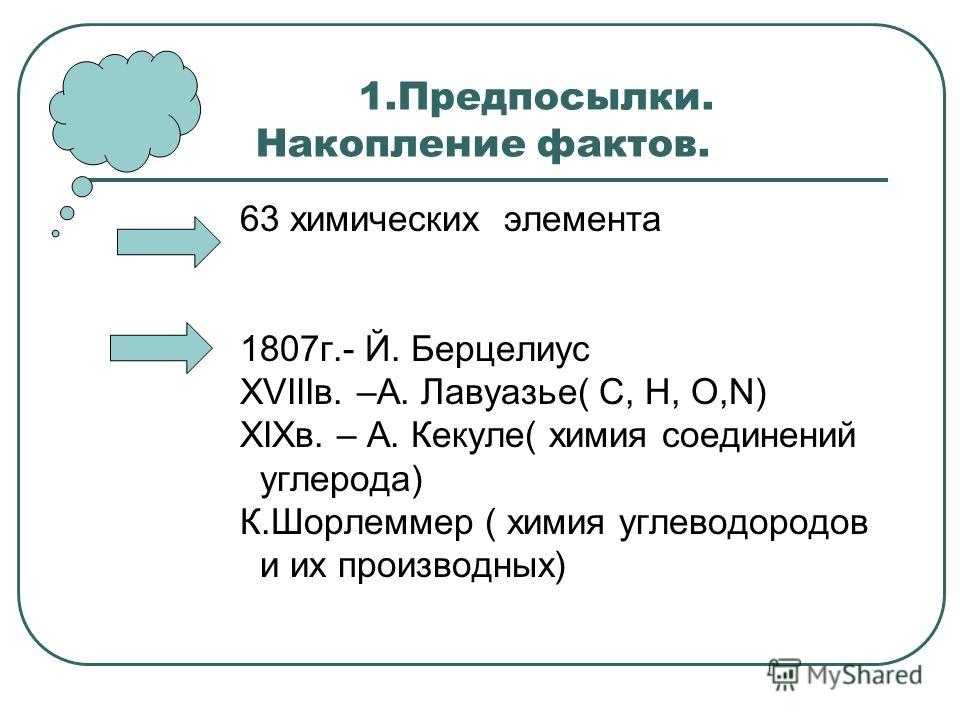 1.Предпосылки.
Накопление фактов.

63 химических элемента

1807г.- Й. Берцелиус
XVIIIв. –А. Лавуазье( C, H, O,N)
XIXв. – А. Кекуле( химия соединений углерода)
К.Шорлеммер ( химия углеводородов и их производных)

MyShared